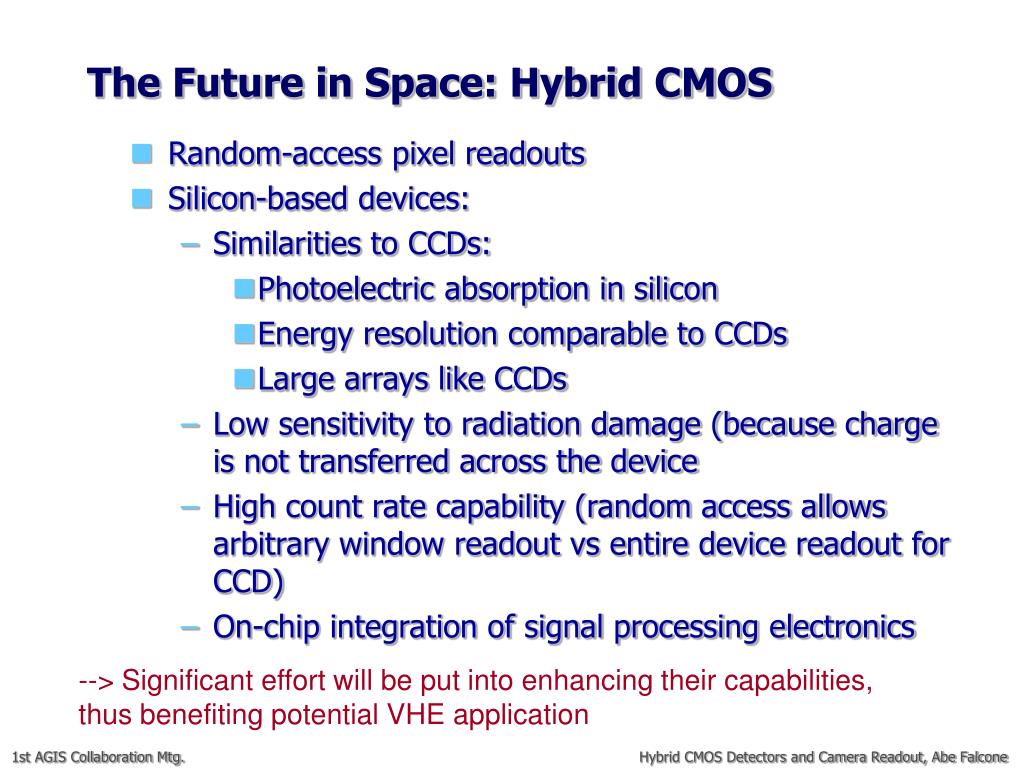 The Future in Space: Hybrid CMOS

Random-access pixel readouts
Silicon-based devices:
– Similarities to CCDs:
Photoelectric absorption in silicon
Energy resolution comparable to CCDs
Large arrays like CCDs
– Low sensitivity to radiation damage (because charge is not transferred across the device
– High count rate capability (random access allows arbitrary window readout vs entire device readout for CCD)
– On-chip integration of signal processing electronics

--> Significant effort will be put into enhancing their capabilities, thus benefiting potential VHE application

1st AGIS Collaboration Mtg.

Hybrid CMOS Detectors and Camera Readout, Abe Falcone